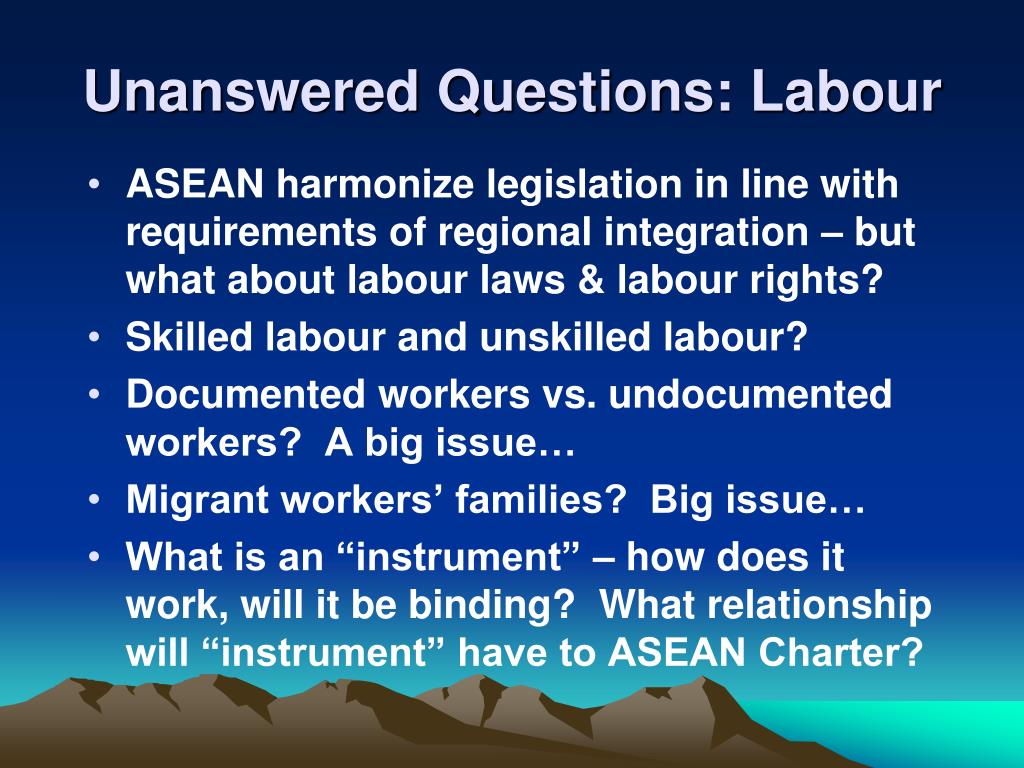 Unanswered Questions: Labour

• ASEAN harmonize legislation in line with requirements of regional integration – but what about labour laws & labour rights?
• Skilled labour and unskilled labour?
• Documented workers vs. undocumented workers? A big issue…
• Migrant workers’ families? Big issue…
• What is an “instrument” – how does it work, will it be binding? What relationship will “instrument” have to ASEAN Charter?